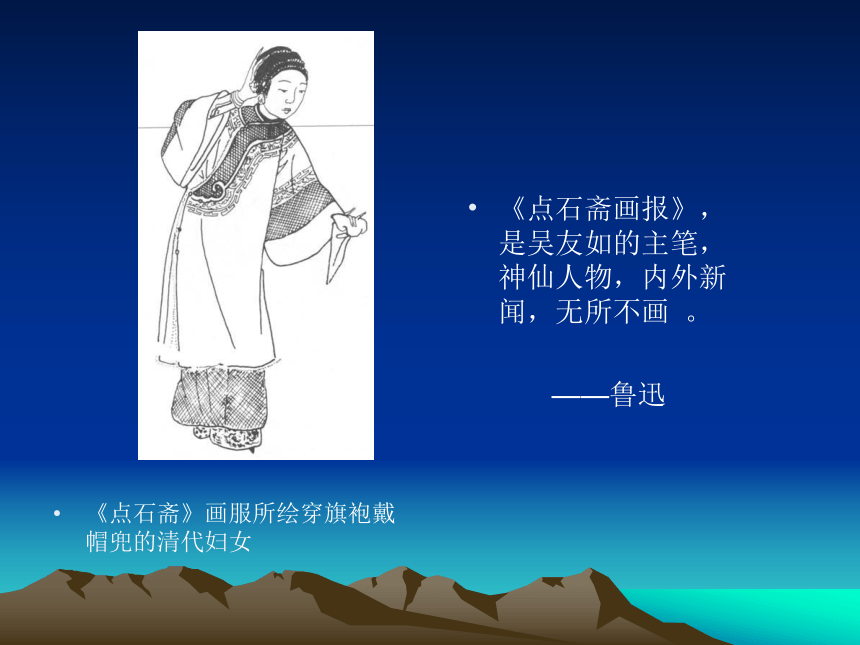 • 《点石斋画报》，是吴友如的主笔，神仙人物，内外新闻，无所不画 。

——鲁迅

• 《点石斋》画服所绘穿旗袍戴帽兜的清代妇女